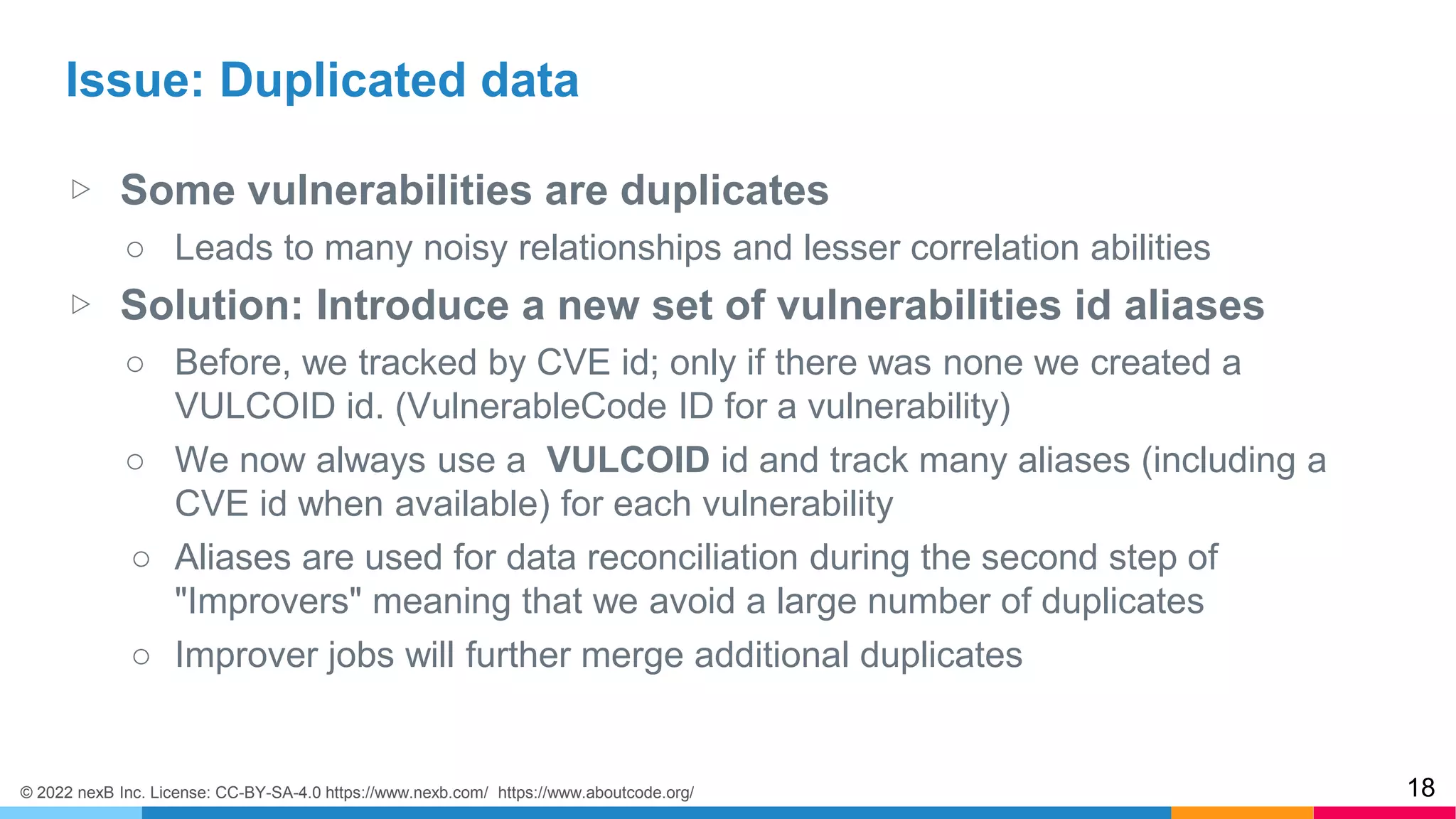 Issue: Duplicated data

▷ Some vulnerabilities are duplicates
○ Leads to many noisy relationships and lesser correlation abilities
▷ Solution: Introduce a new set of vulnerabilities id aliases
○ Before, we tracked by CVE id; only if there was none we created a VULCOID id. (VulnerableCode ID for a vulnerability)
○ We now always use a VULCOID id and track many aliases (including a CVE id when available) for each vulnerability
○ Aliases are used for data reconciliation during the second step of "Improvers" meaning that we avoid a large number of duplicates
○ Improver jobs will further merge additional duplicates

© 2022 nexB Inc. License: CC-BY-SA-4.0 https://www.nexb.com/ https://www.aboutcode.org/

18